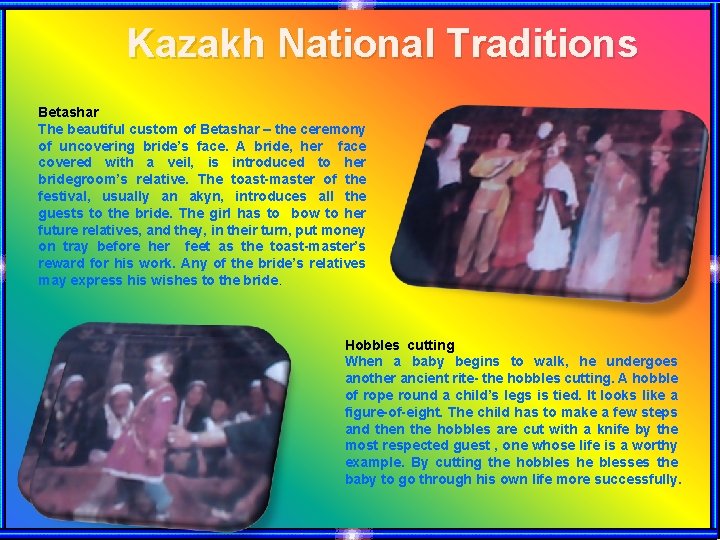 Kazakh National Traditions

Betashar
The beautiful custom of Betashar – the ceremony of uncovering bride's face. A bride, her face covered with a veil, is introduced to her bridegroom's relative. The toast-master of the festival, usually an akyn, introduces all the guests to the bride. The girl has to bow to her future relatives, and they, in their turn, put money on tray before her feet as the toast-master's reward for his work. Any of the bride's relatives may express his wishes to the bride.

Hobbles cutting
When a baby begins to walk, he undergoes another ancient rite- the hobbles cutting. A hobble of rope round a child's legs is tied. It looks like a figure-of-eight. The child has to make a few steps and then the hobbles are cut with a knife by the most respected guest , one whose life is a worthy example. By cutting the hobbles he blesses the baby to go through his own life more successfully.